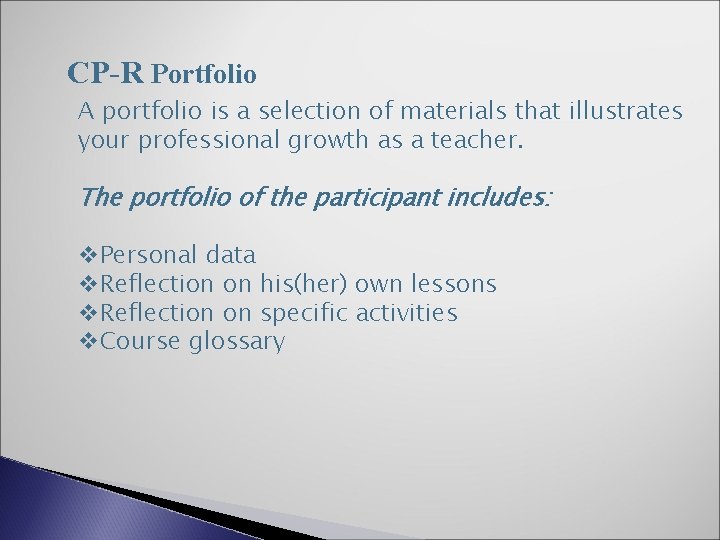 CP-R Portfolio

A portfolio is a selection of materials that illustrates your professional growth as a teacher.

The portfolio of the participant includes:

❖Personal data
❖Reflection on his(her) own lessons
❖Reflection on specific activities
❖Course glossary